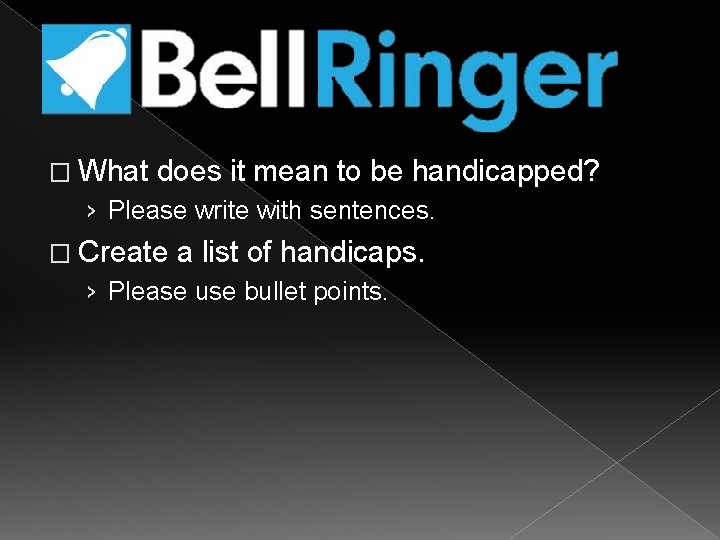 BellRinger

□ What does it mean to be handicapped?
› Please write with sentences.

□ Create a list of handicaps.
› Please use bullet points.